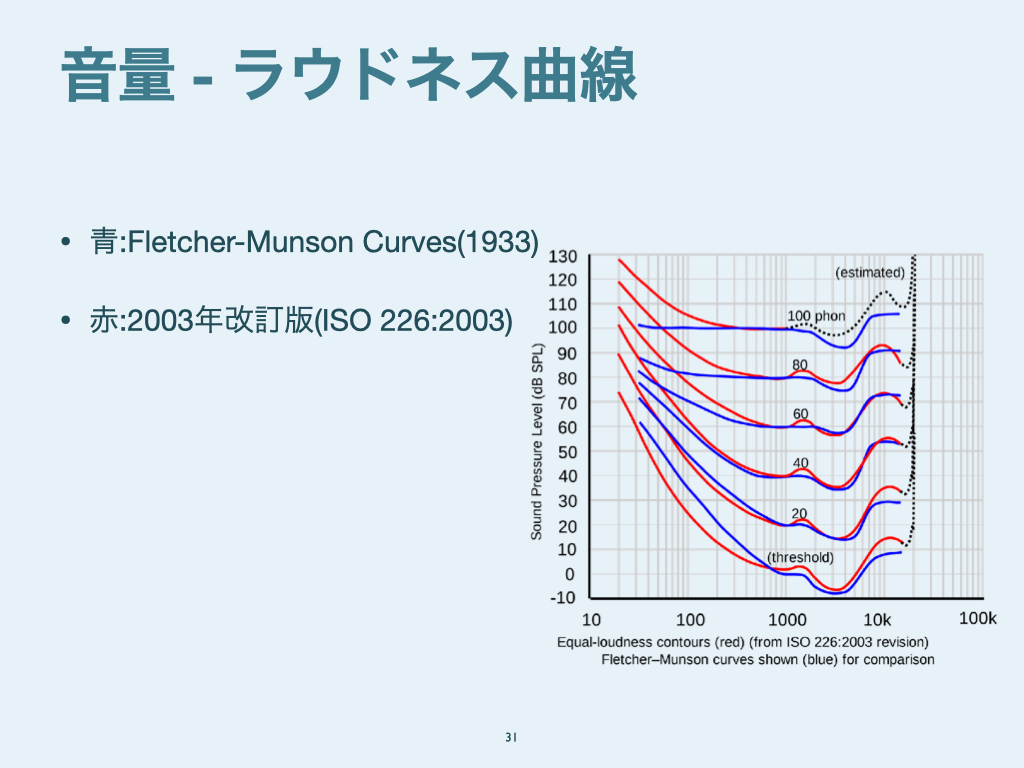 音量 - ラウドネス曲線

• 青:Fletcher-Munson Curves(1933)

• 赤:2003年改訂版(ISO 226:2003)

Sound Pressure Level (dB SPL)

130
120
110
100
90
80
70
60
50
40
30
20
10
0
-10

(estimated)
100 phon
80
60
40
20
(threshold)

10
100
1000
10k
100k

Equal-loudness contours (red) (from ISO 226:2003 revision)
Fletcher–Munson curves shown (blue) for comparison

31